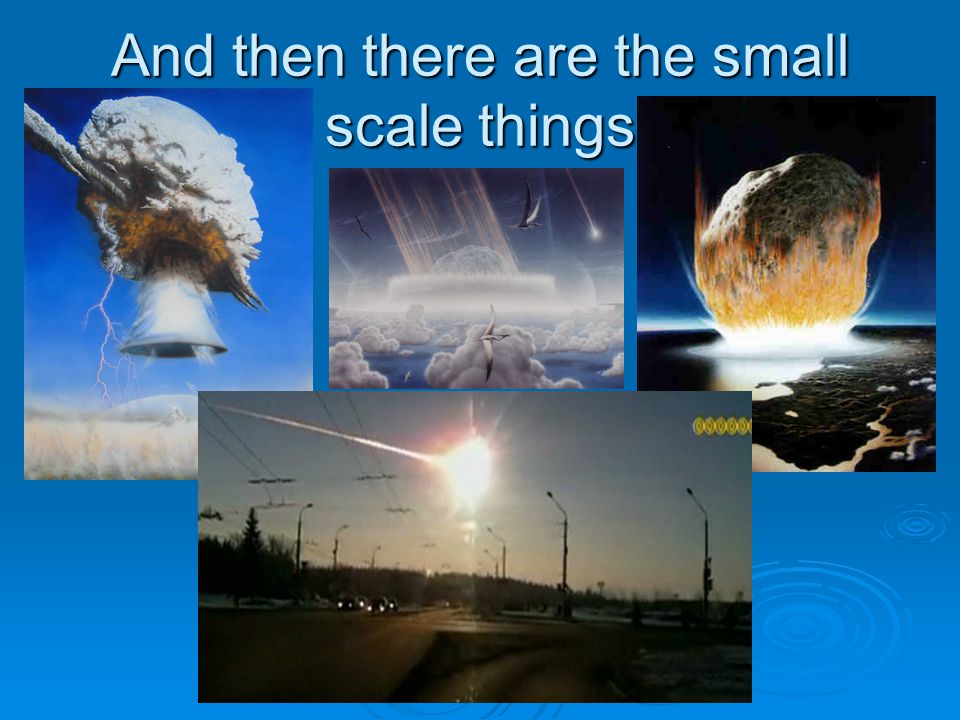 And then there are the small scale things